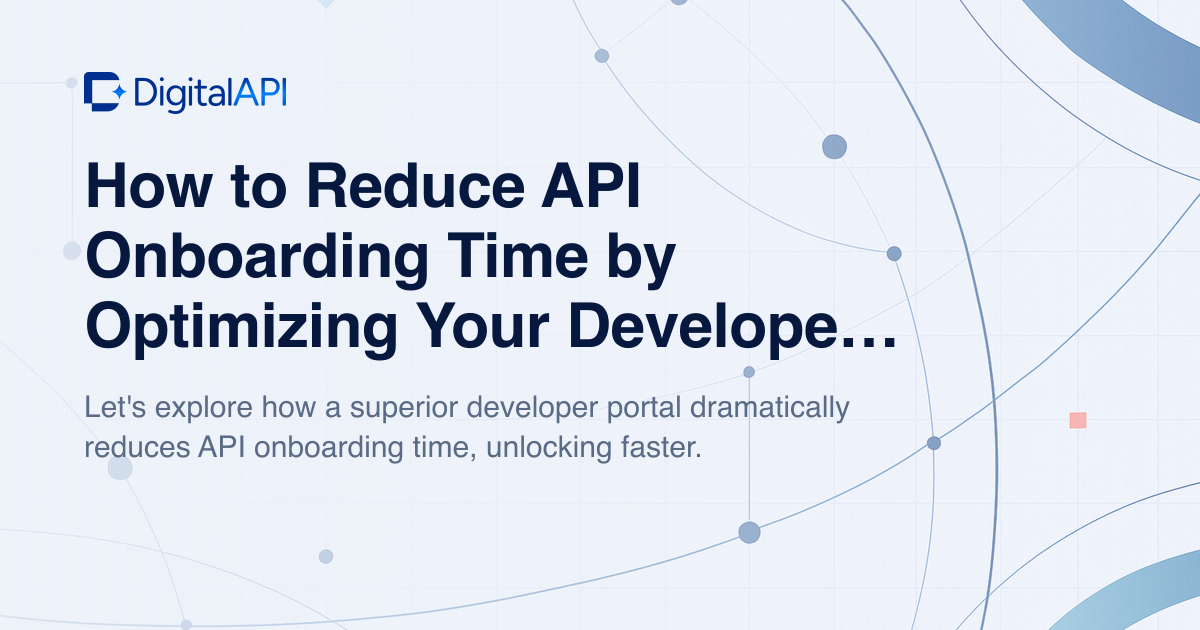 DigitalAPI

How to Reduce API Onboarding Time by Optimizing Your Develope…

Let's explore how a superior developer portal dramatically reduces API onboarding time, unlocking faster.